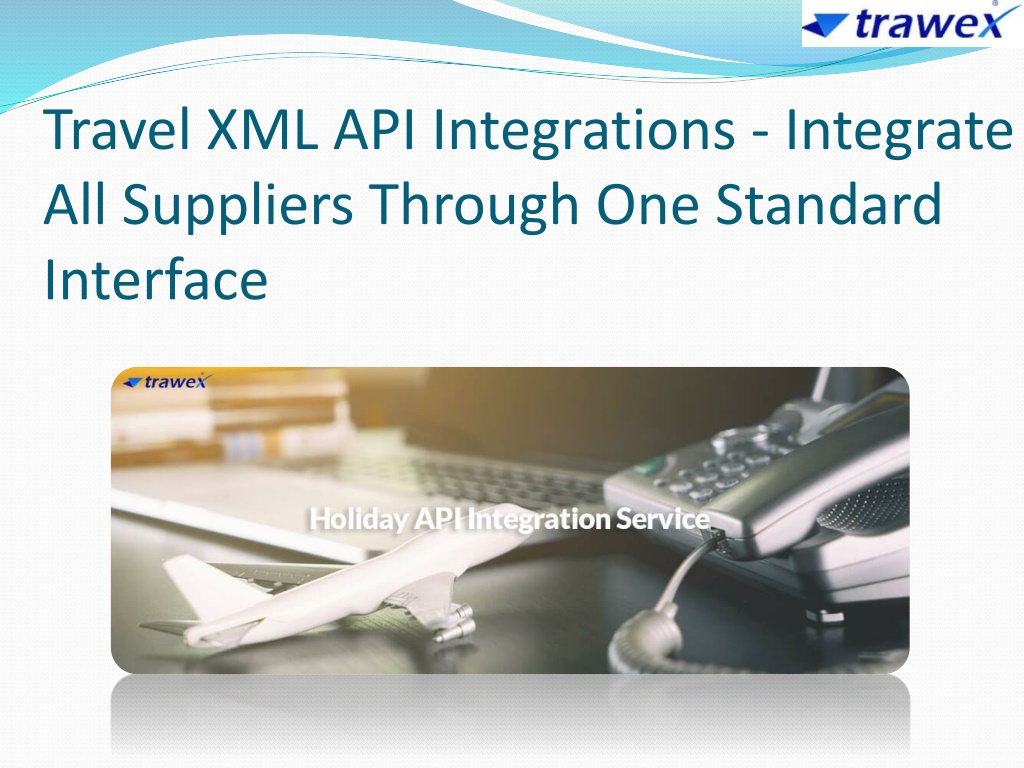 trawex

Travel XML API Integrations - Integrate All Suppliers Through One Standard Interface

trawex

Holiday API Integration Service